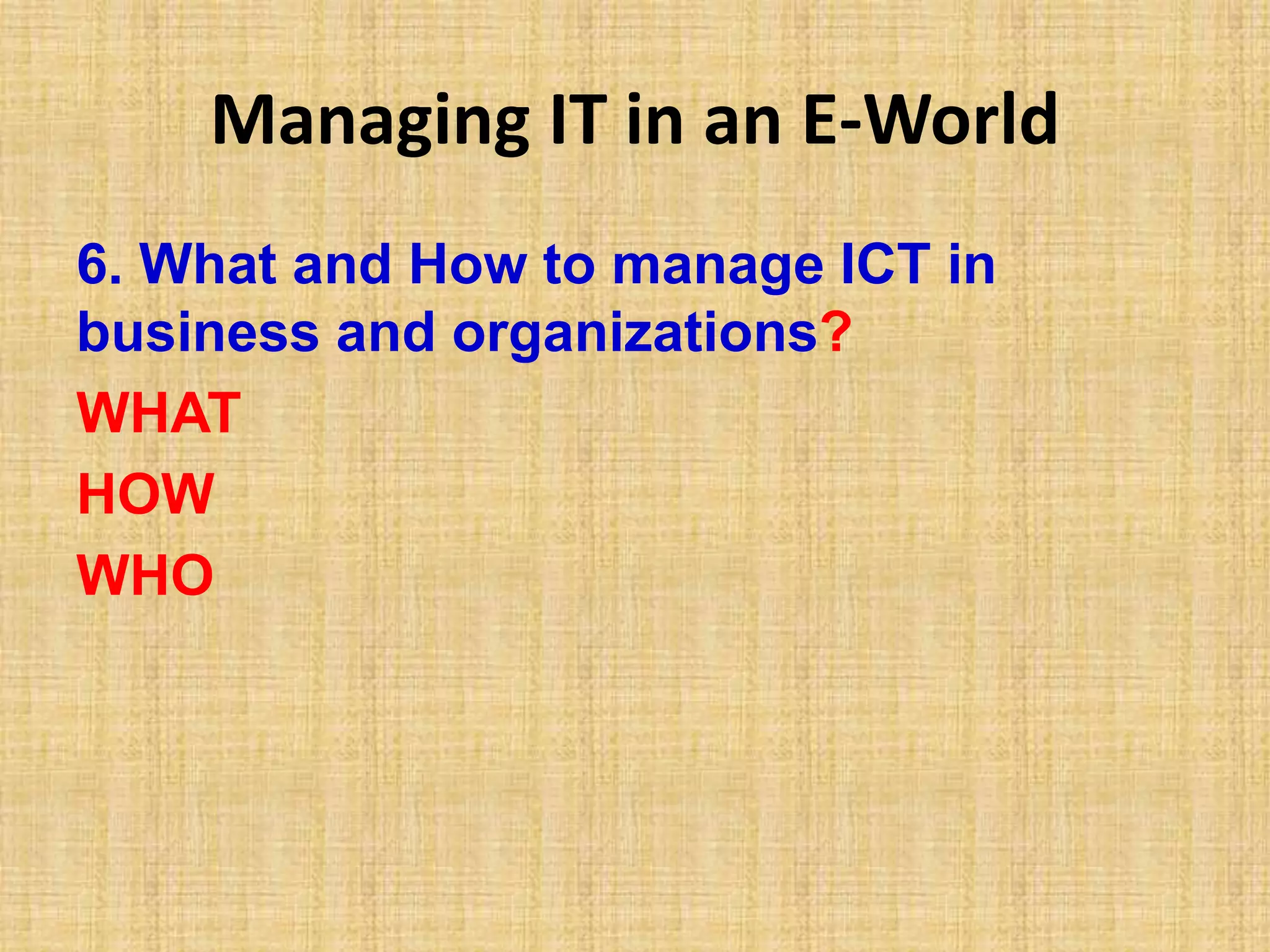 Managing IT in an E-World

6. What and How to manage ICT in business and organizations?

WHAT

HOW

WHO